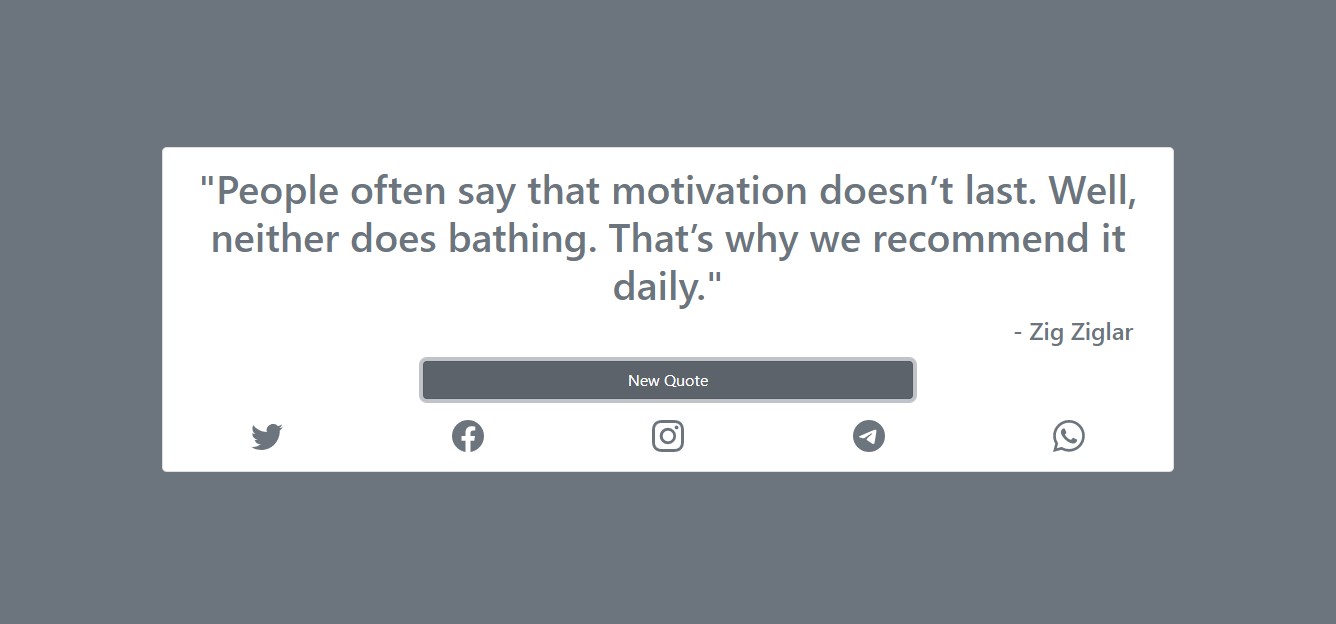 "People often say that motivation doesn’t last. Well, neither does bathing. That’s why we recommend it daily."

- Zig Ziglar

New Quote